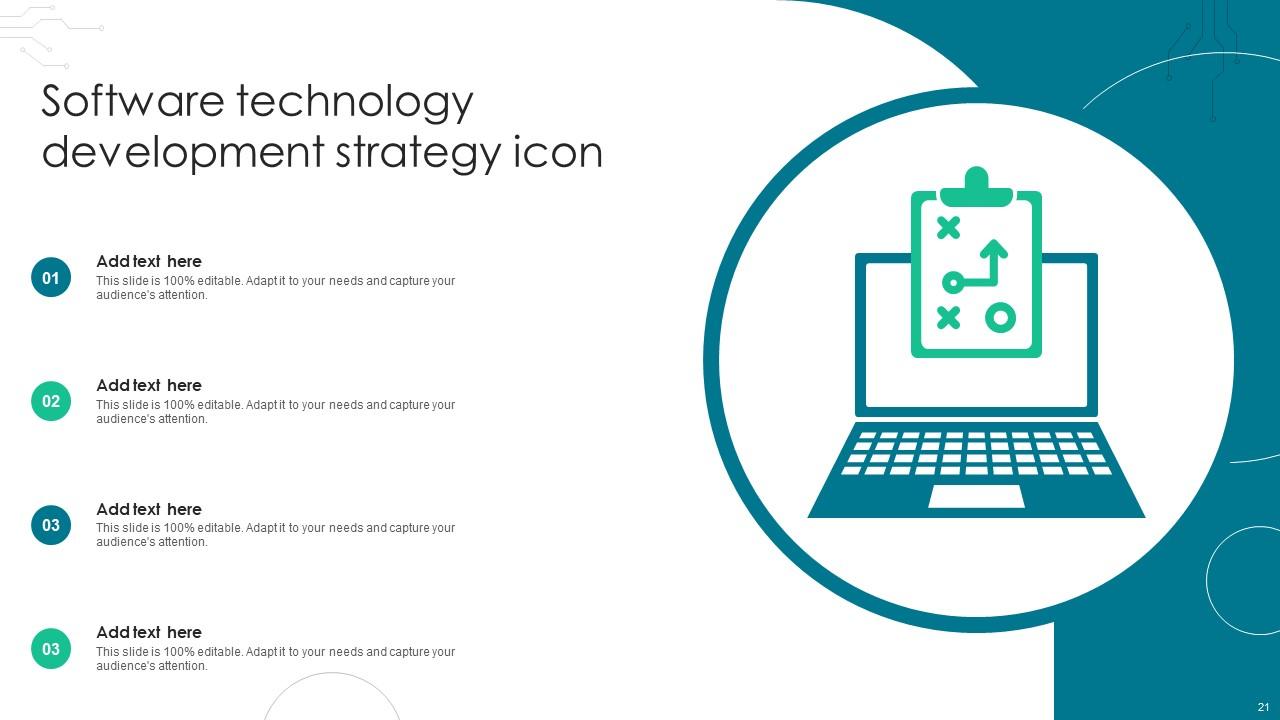 Software technology development strategy icon

01
Add text here
This slide is 100% editable. Adapt it to your needs and capture your audience's attention.

02
Add text here
This slide is 100% editable. Adapt it to your needs and capture your audience's attention.

03
Add text here
This slide is 100% editable. Adapt it to your needs and capture your audience's attention.

03
Add text here
This slide is 100% editable. Adapt it to your needs and capture your audience's attention.

21